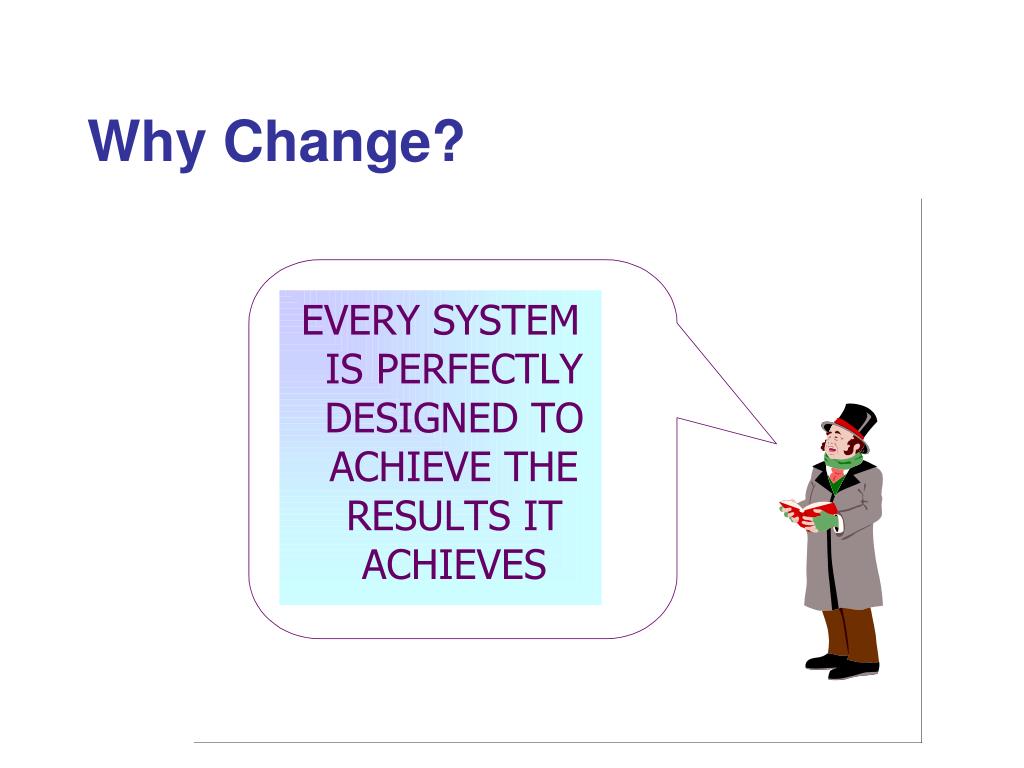 Why Change?

EVERY SYSTEM IS PERFECTLY DESIGNED TO ACHIEVE THE RESULTS IT ACHIEVES